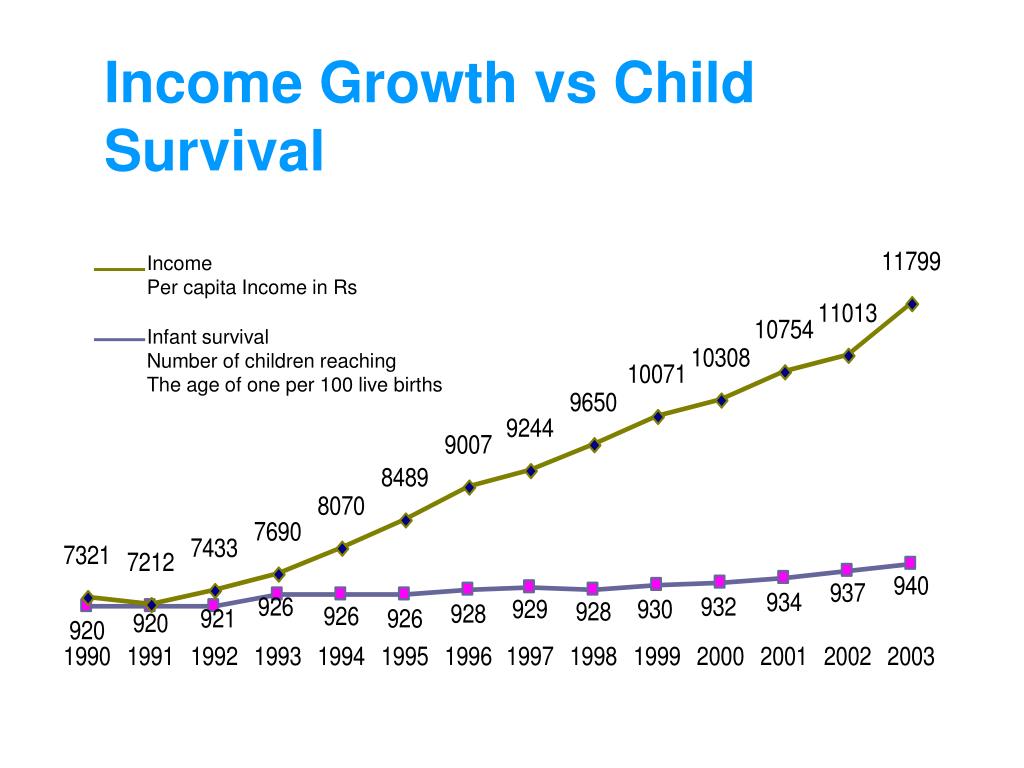 Income Growth vs Child Survival

Income
Per capita Income in Rs

Infant survival
Number of children reaching
The age of one per 100 live births

7321
7212
7433
7690
8070
8489
9007
9244
9650
10071
10308
10754
11013
11799

920
920
921
926
926
926
928
929
928
930
932
934
937
940

1990
1991
1992
1993
1994
1995
1996
1997
1998
1999
2000
2001
2002
2003